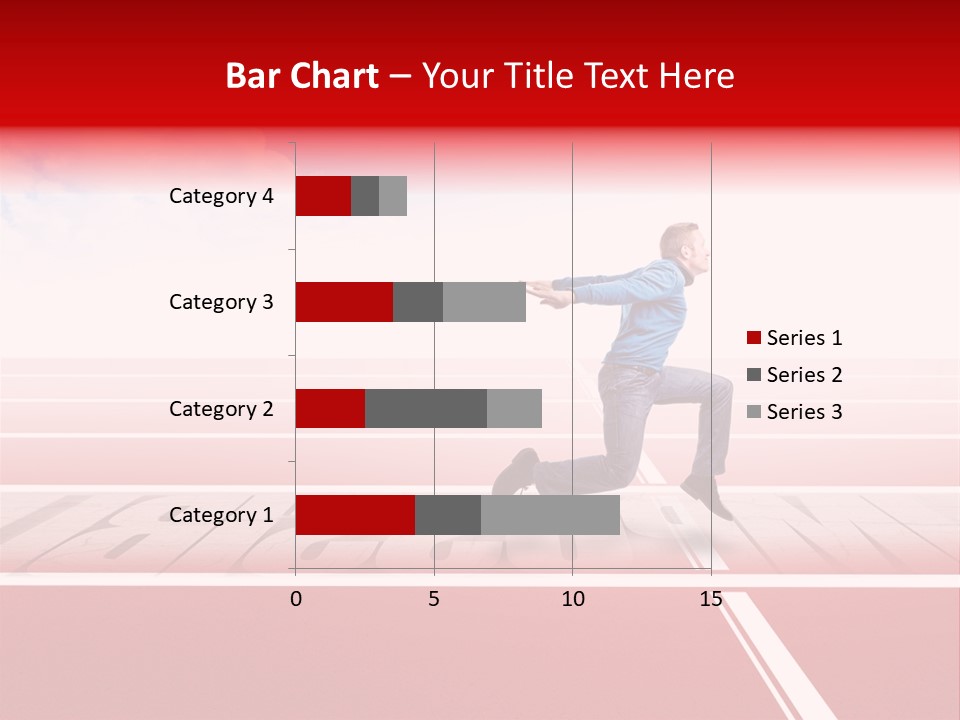 Bar Chart – Your Title Text Here

Category 4
Category 3
Category 2
Category 1

0
5
10
15

Series 1
Series 2
Series 3